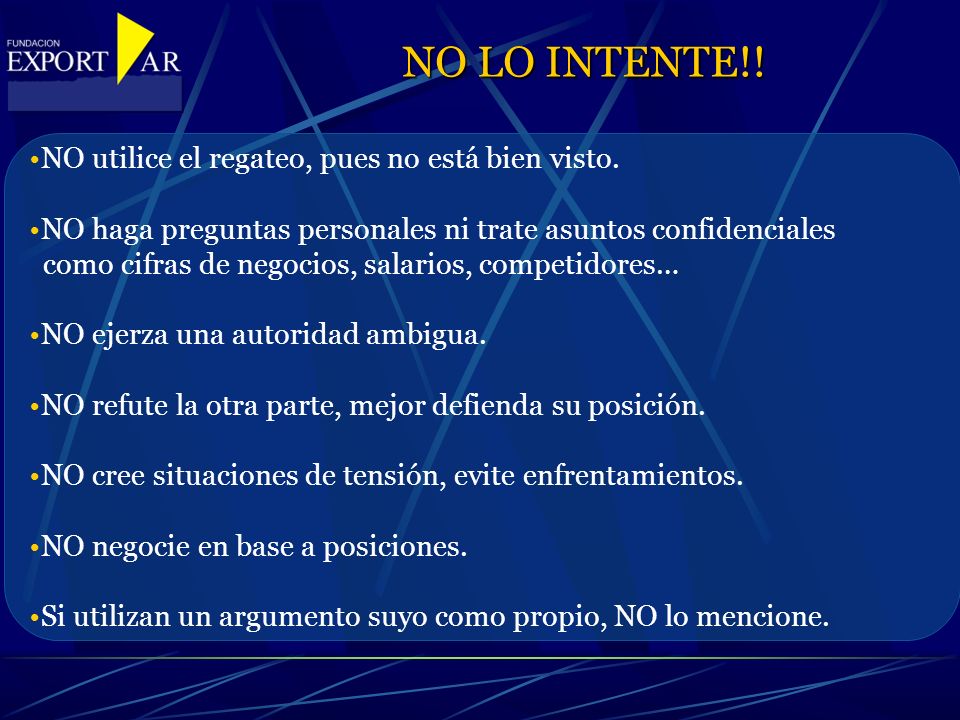 FUNDACION
EXPORT AR

NO LO INTENTE!!

•NO utilice el regateo, pues no está bien visto.

•NO haga preguntas personales ni trate asuntos confidenciales como cifras de negocios, salarios, competidores...

•NO ejerza una autoridad ambigua.

•NO refute la otra parte, mejor defienda su posición.

•NO cree situaciones de tensión, evite enfrentamientos.

•NO negocie en base a posiciones.

•Si utilizan un argumento suyo como propio, NO lo mencione.